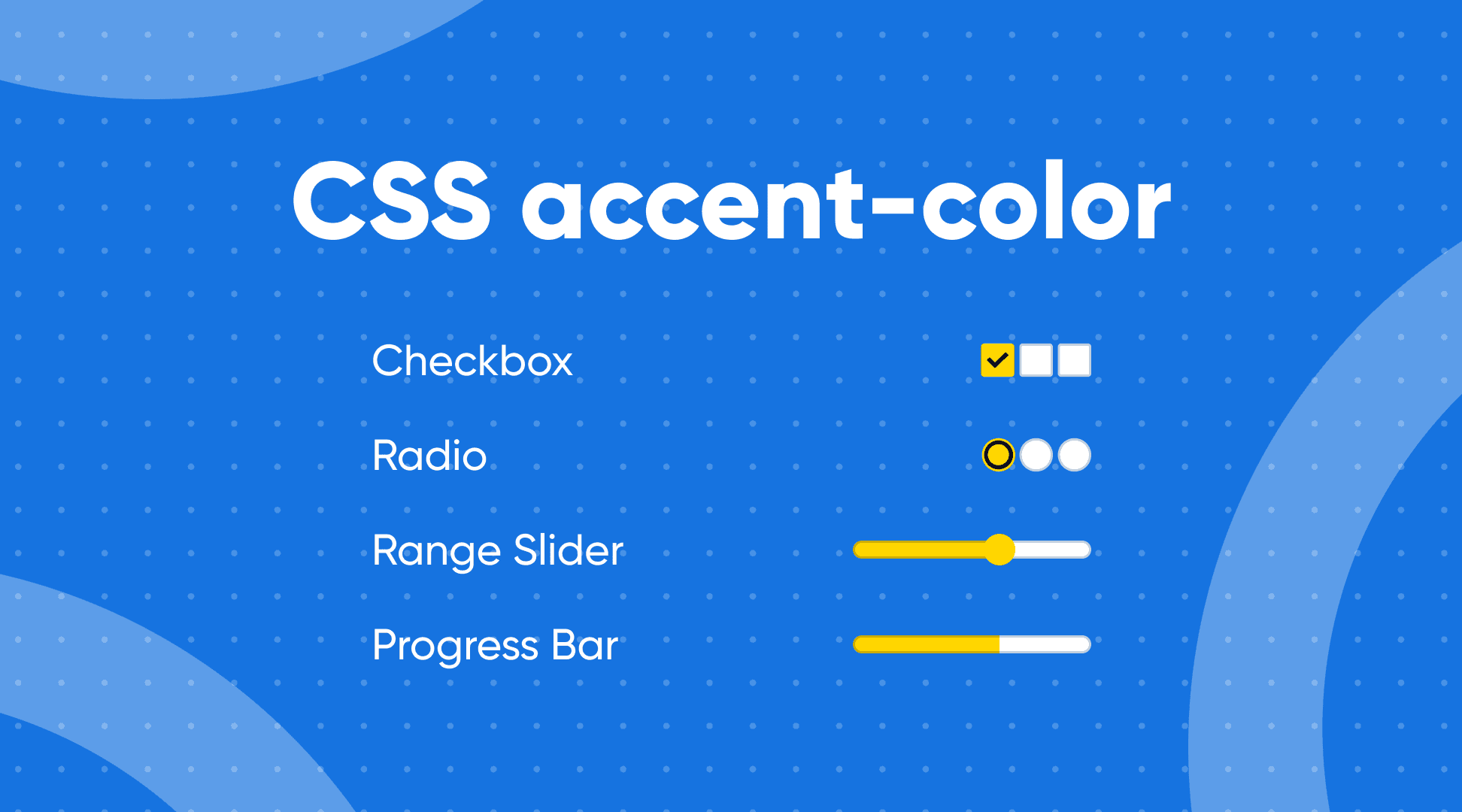 CSS accent-color

Checkbox

Radio

Range Slider

Progress Bar